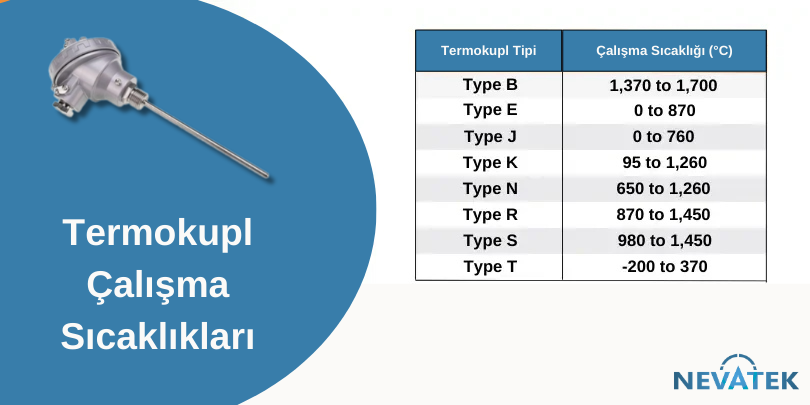 Termokupl Çalışma Sıcaklıkları

| Termokupl Tipi | Çalışma Sıcaklığı (°C) |
|---|---|
| Type B | 1,370 to 1,700 |
| Type E | 0 to 870 |
| Type J | 0 to 760 |
| Type K | 95 to 1,260 |
| Type N | 650 to 1,260 |
| Type R | 870 to 1,450 |
| Type S | 980 to 1,450 |
| Type T | -200 to 370 |

NEVATEK